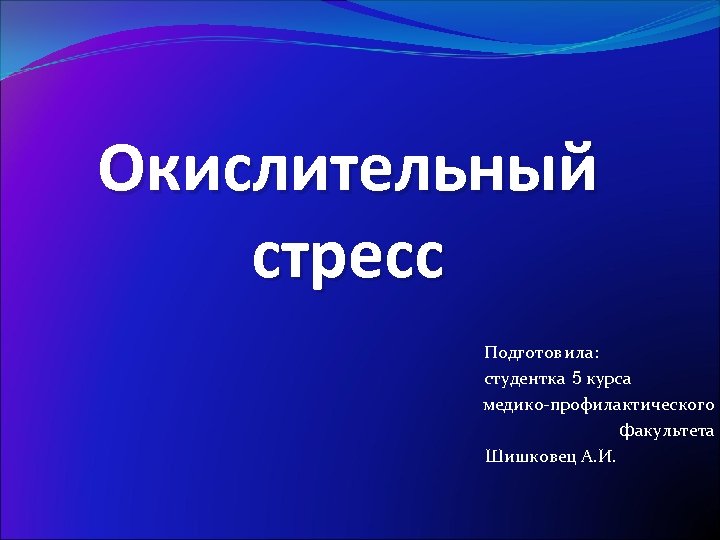 Окислительный стресс

Подготовила:
студентка 5 курса
медико-профилактического факультета
Шишковец А.И.